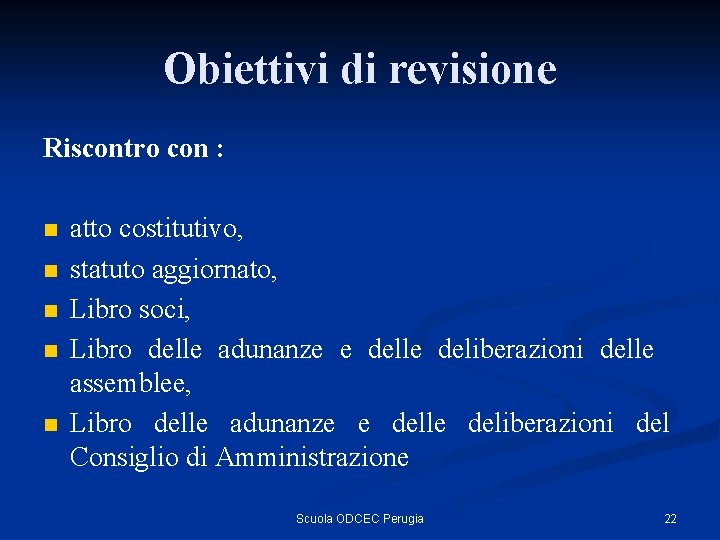 Obiettivi di revisione

Riscontro con :

- atto costitutivo,
- statuto aggiornato,
- Libro soci,
- Libro delle adunanze e delle deliberazioni delle assemblee,
- Libro delle adunanze e delle deliberazioni del Consiglio di Amministrazione

Scuola ODCEC Perugia

22